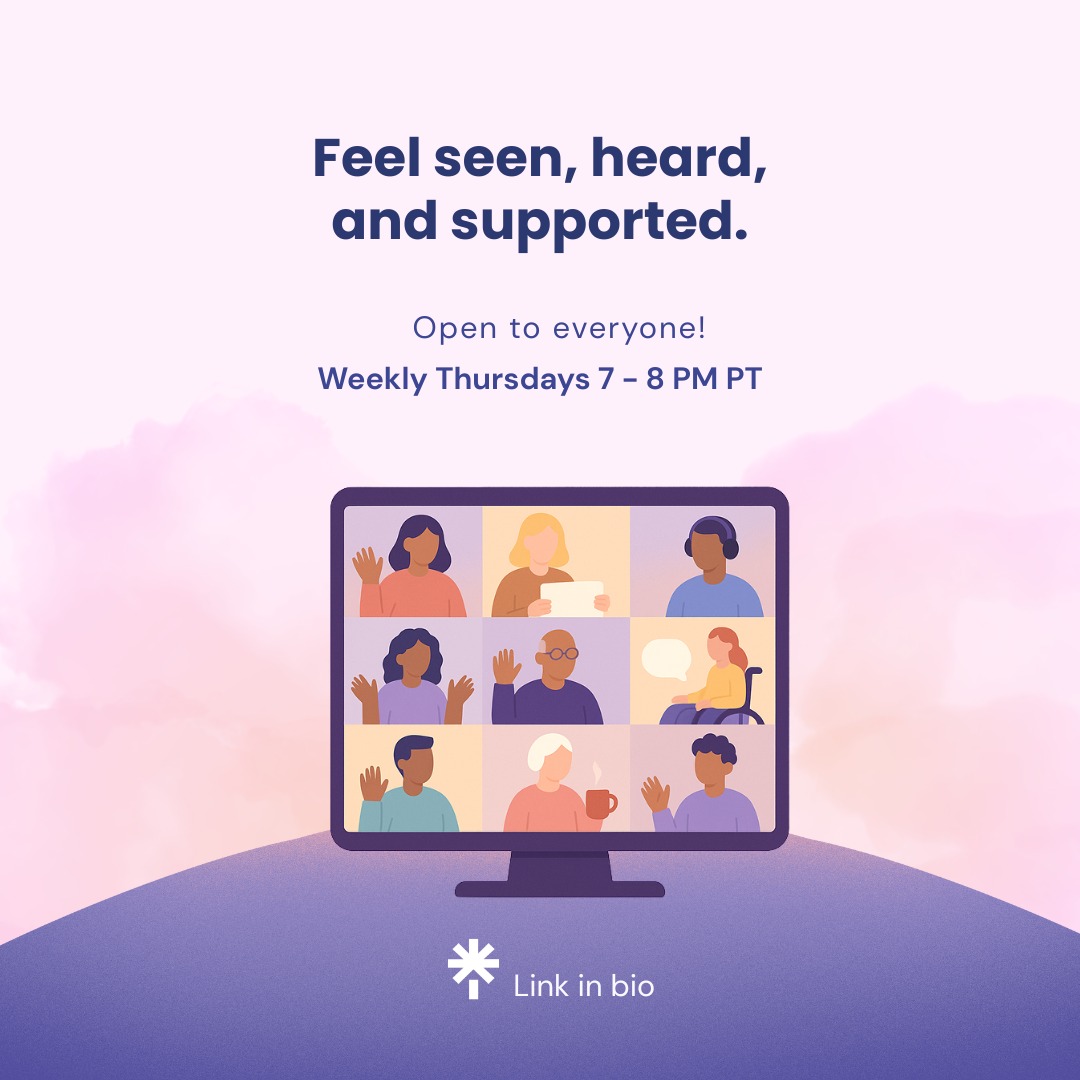 Feel seen, heard, and supported.

Open to everyone!

Weekly Thursdays 7 - 8 PM PT

Link in bio